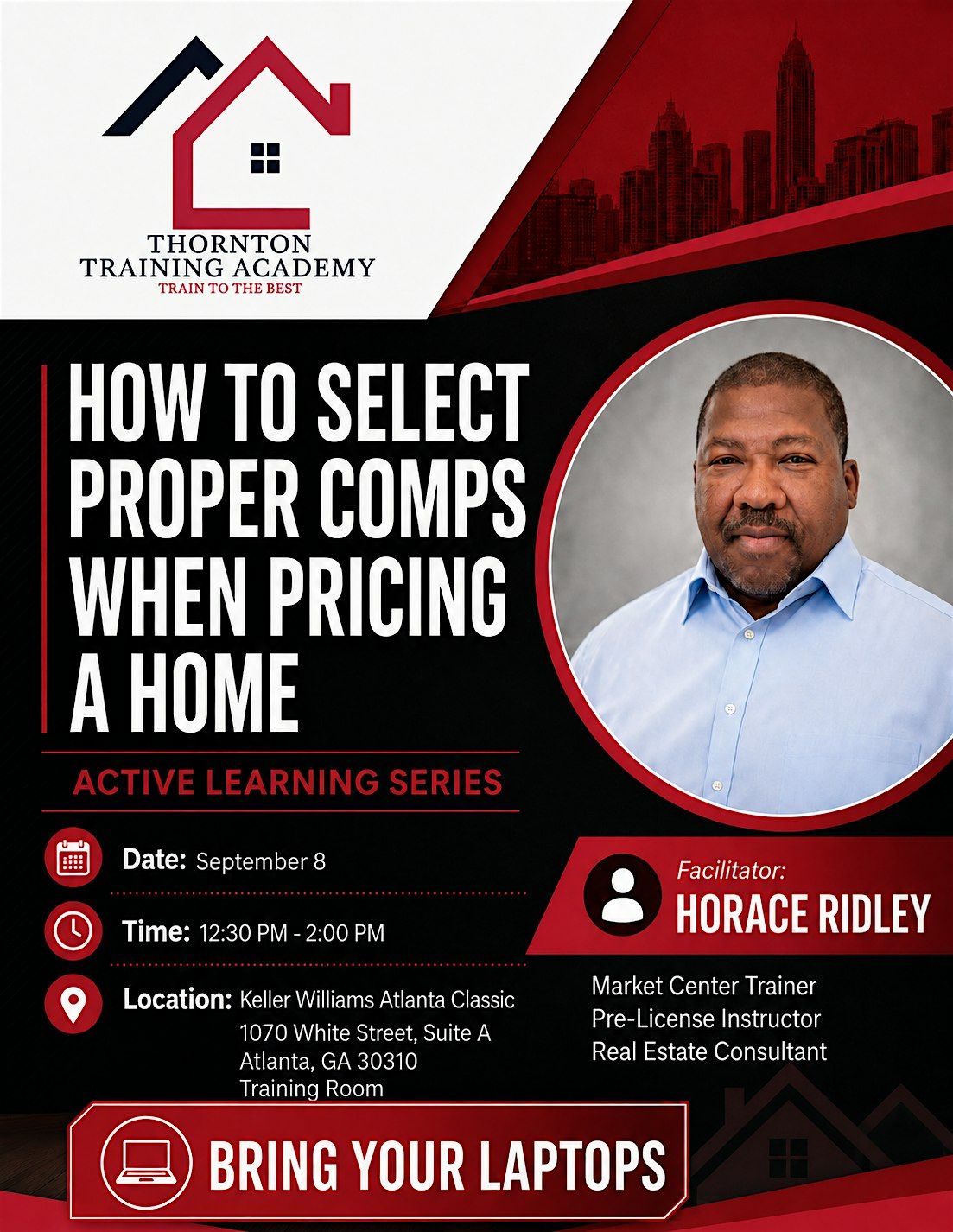 THORNTON
TRAINING ACADEMY
TRAIN TO THE BEST

HOW TO SELECT PROPER COMPS WHEN PRICING A HOME

ACTIVE LEARNING SERIES

Date: September 8

Time: 12:30 PM - 2:00 PM

Location: Keller Williams Atlanta Classic
1070 White Street, Suite A
Atlanta, GA 30310
Training Room

Facilitator:
HORACE RIDLEY

Market Center Trainer
Pre-License Instructor
Real Estate Consultant

BRING YOUR LAPTOPS